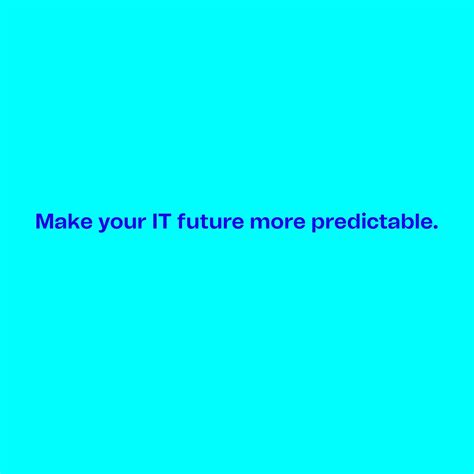 Make your IT future more predictable.